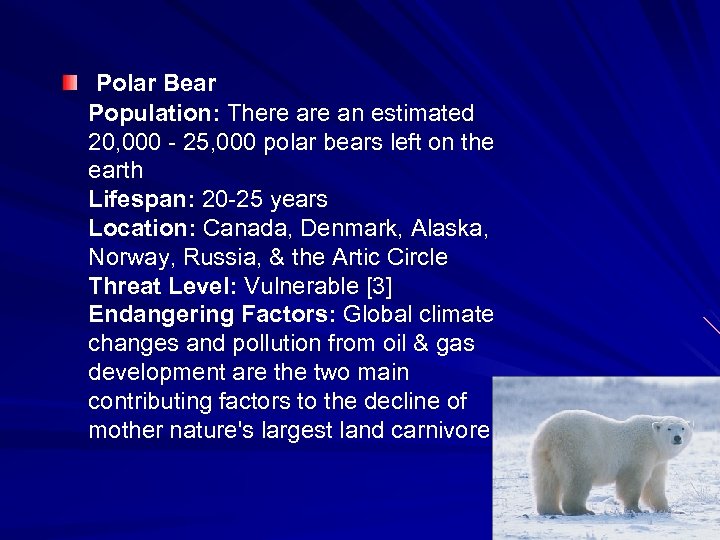 Polar Bear
Population: There are an estimated 20,000 - 25,000 polar bears left on the earth
Lifespan: 20-25 years
Location: Canada, Denmark, Alaska, Norway, Russia, & the Artic Circle
Threat Level: Vulnerable [3]
Endangering Factors: Global climate changes and pollution from oil & gas development are the two main contributing factors to the decline of mother nature's largest land carnivore